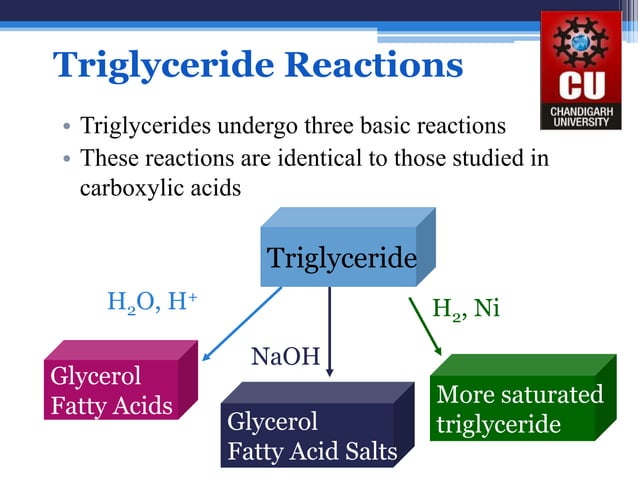 Triglyceride Reactions

CU
CHANDIGARH UNIVERSITY

• Triglycerides undergo three basic reactions
• These reactions are identical to those studied in carboxylic acids

Triglyceride

$H_2O$, $H^+$

NaOH

$H_2$, Ni

Glycerol
Fatty Acids

Glycerol
Fatty Acid Salts

More saturated triglyceride